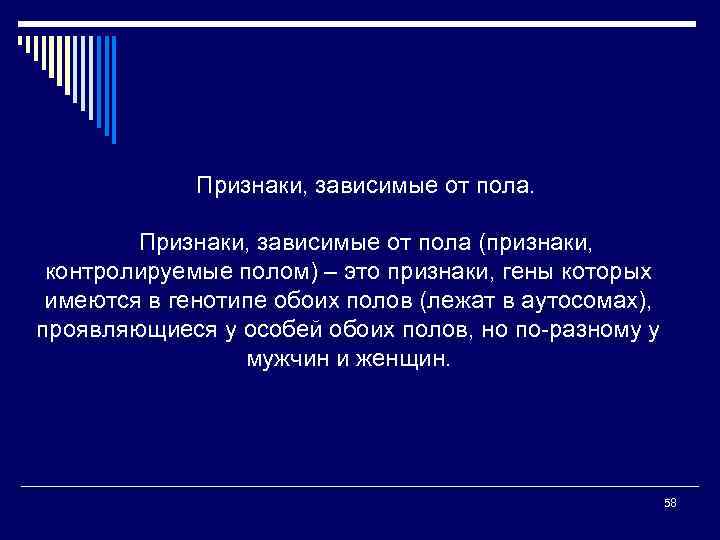 Признаки, зависимые от пола.

Признаки, зависимые от пола (признаки, контролируемые полом) – это признаки, гены которых имеются в генотипе обоих полов (лежат в аутосомах), проявляющиеся у особей обоих полов, но по-разному у мужчин и женщин.

58